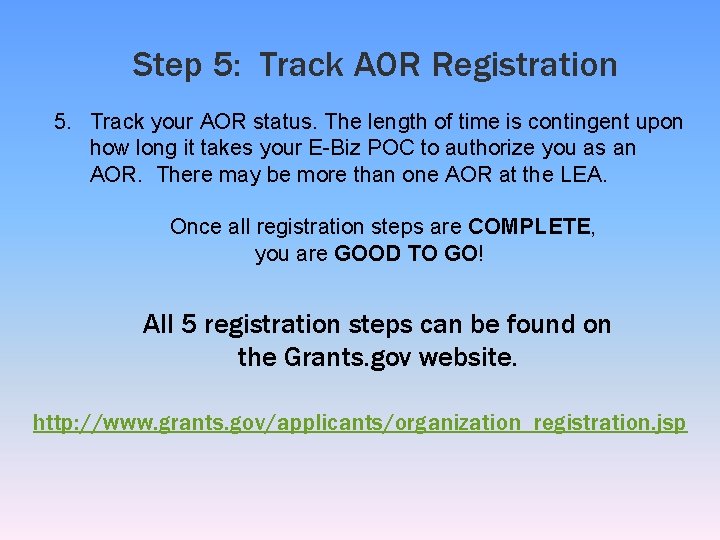 Step 5: Track AOR Registration

5. Track your AOR status. The length of time is contingent upon how long it takes your E-Biz POC to authorize you as an AOR. There may be more than one AOR at the LEA.

Once all registration steps are COMPLETE, you are GOOD TO GO!

All 5 registration steps can be found on the Grants.gov website.

http://www.grants.gov/applicants/organization_registration.jsp